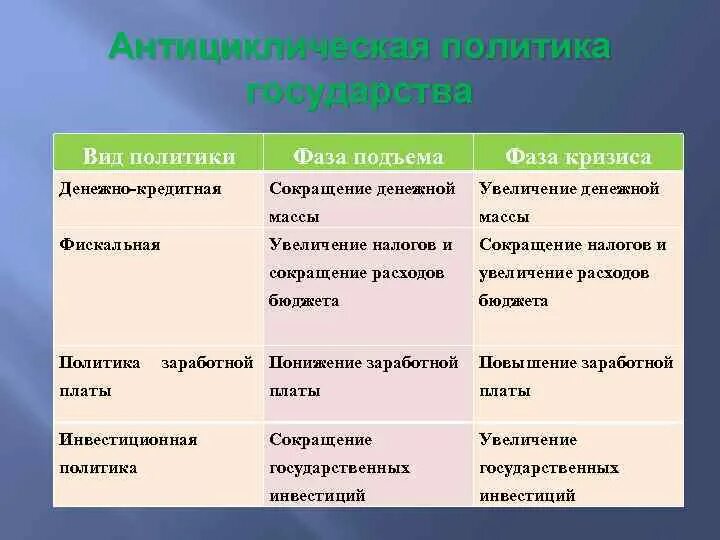 Антициклическая политика государства

| Вид политики | Фаза подъема | Фаза кризиса |
|---|---|---|
| Денежно-кредитная | Сокращение денежной массы | Увеличение денежной массы |
| Фискальная | Увеличение налогов и сокращение расходов бюджета | Сокращение налогов и увеличение расходов бюджета |
| Политика заработной платы | Понижение заработной платы | Повышение заработной платы |
| Инвестиционная политика | Сокращение государственных инвестиций | Увеличение государственных инвестиций |